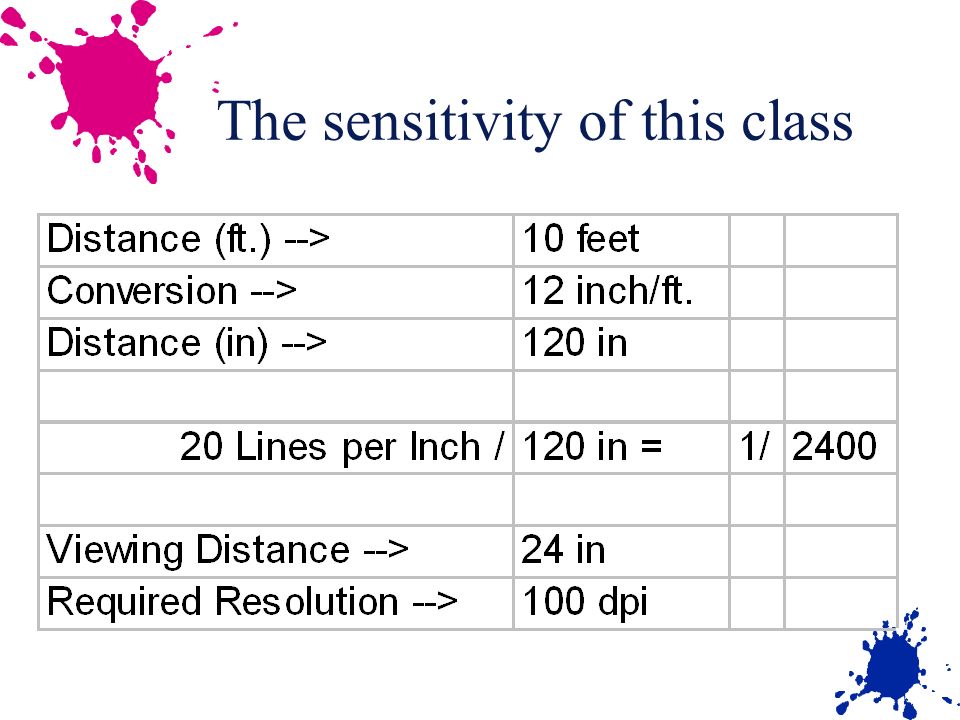 The sensitivity of this class

| | | | |
|---|---|---|---|
| Distance (ft.) --> | 10 feet | | |
| Conversion --> | 12 inch/ft. | | |
| Distance (in) --> | 120 in | | |
| | | | |
| 20 Lines per Inch / | 120 in = | 1/ | 2400 |
| | | | |
| Viewing Distance --> | 24 in | | |
| Required Resolution --> | 100 dpi | | |